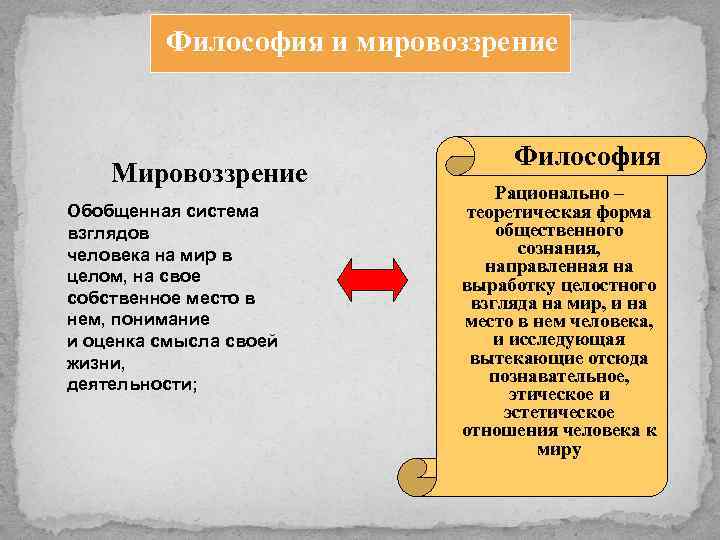 Философия и мировоззрение

Мировоззрение

Обобщенная система взглядов человека на мир в целом, на свое собственное место в нем, понимание и оценка смысла своей жизни, деятельности;

Философия

Рационально – теоретическая форма общественного сознания, направленная на выработку целостного взгляда на мир, и на место в нем человека, и исследующая вытекающие отсюда познавательное, этическое и эстетическое отношения человека к миру